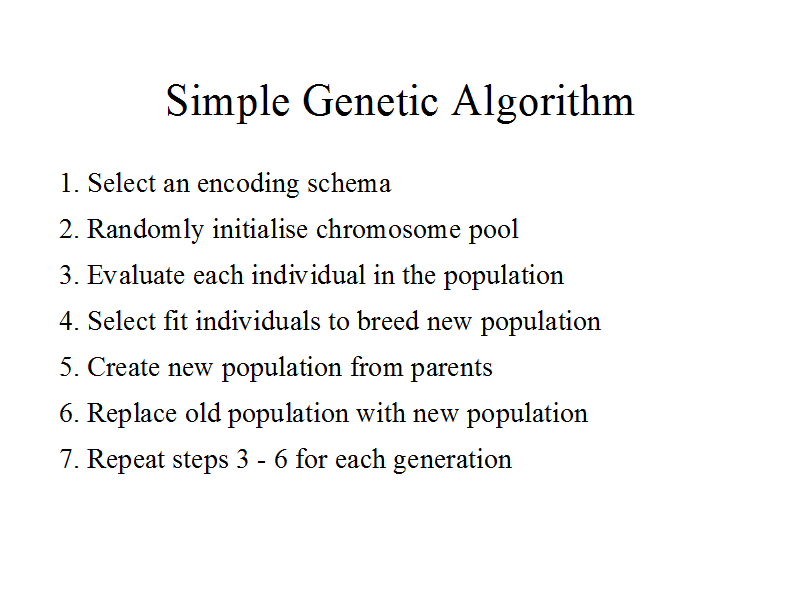 Simple Genetic Algorithm

1. Select an encoding schema
2. Randomly initialise chromosome pool
3. Evaluate each individual in the population
4. Select fit individuals to breed new population
5. Create new population from parents
6. Replace old population with new population
7. Repeat steps 3 - 6 for each generation